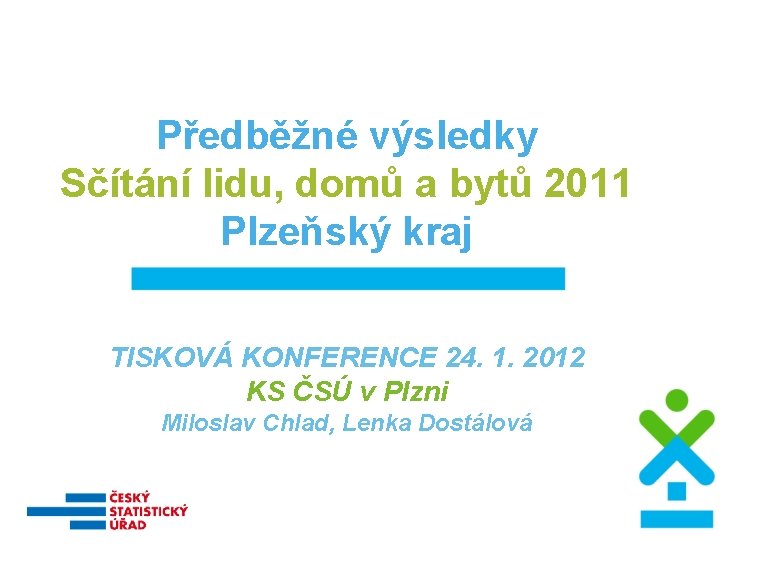 Předběžné výsledky
Sčítání lidu, domů a bytů 2011
Plzeňský kraj

TISKOVÁ KONFERENCE 24. 1. 2012
KS ČSÚ v Plzni
Miloslav Chlad, Lenka Dostálová

ČESKÝ
STATISTICKÝ
ÚŘAD